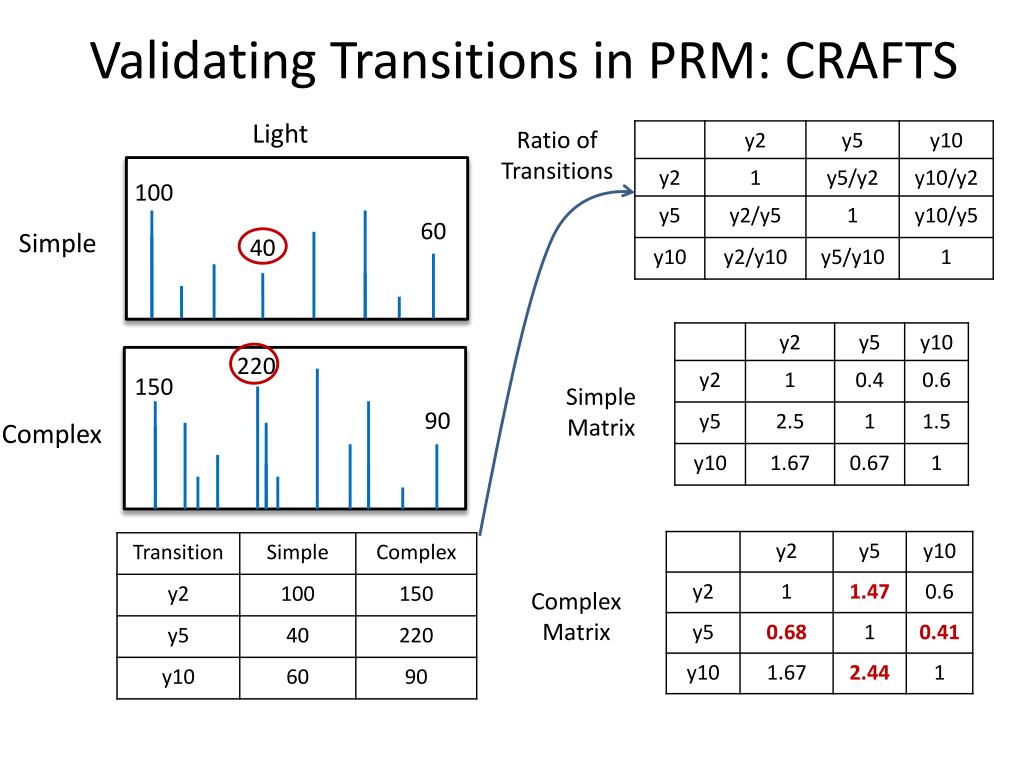 Validating Transitions in PRM: CRAFTS

Light

Simple

100

40

60

Complex

150

220

90

| Transition | Simple | Complex |
|---|---|---|
| y2 | 100 | 150 |
| y5 | 40 | 220 |
| y10 | 60 | 90 |

Ratio of Transitions

| | y2 | y5 | y10 |
|---|---|---|---|
| y2 | 1 | y5/y2 | y10/y2 |
| y5 | y2/y5 | 1 | y10/y5 |
| y10 | y2/y10 | y5/y10 | 1 |

Simple Matrix

| | y2 | y5 | y10 |
|---|---|---|---|
| y2 | 1 | 0.4 | 0.6 |
| y5 | 2.5 | 1 | 1.5 |
| y10 | 1.67 | 0.67 | 1 |

Complex Matrix

| | y2 | y5 | y10 |
|---|---|---|---|
| y2 | 1 | 1.47 | 0.6 |
| y5 | 0.68 | 1 | 0.41 |
| y10 | 1.67 | 2.44 | 1 |